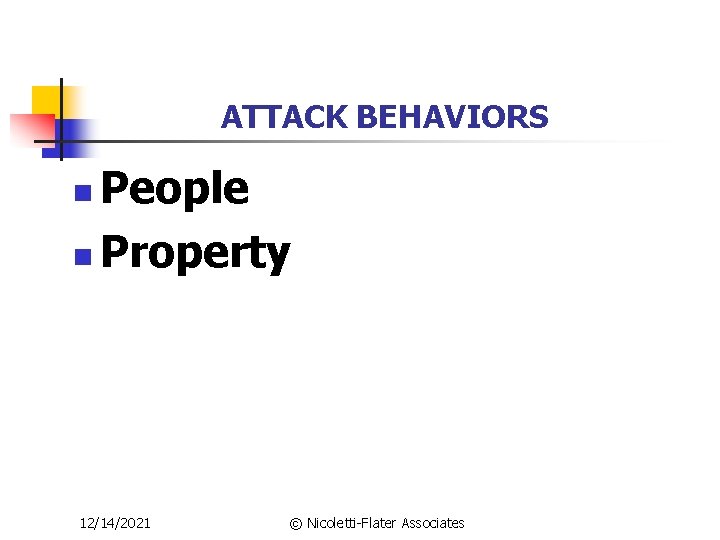 ATTACK BEHAVIORS

- People
- Property

12/14/2021

© Nicoletti-Flater Associates